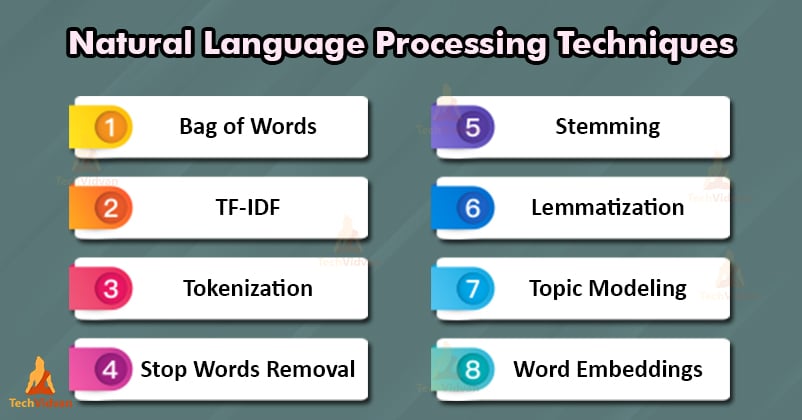 Natural Language Processing Techniques

1 Bag of Words

2 TF-IDF

3 Tokenization

4 Stop Words Removal

5 Stemming

6 Lemmatization

7 Topic Modeling

8 Word Embeddings

TechVidvan